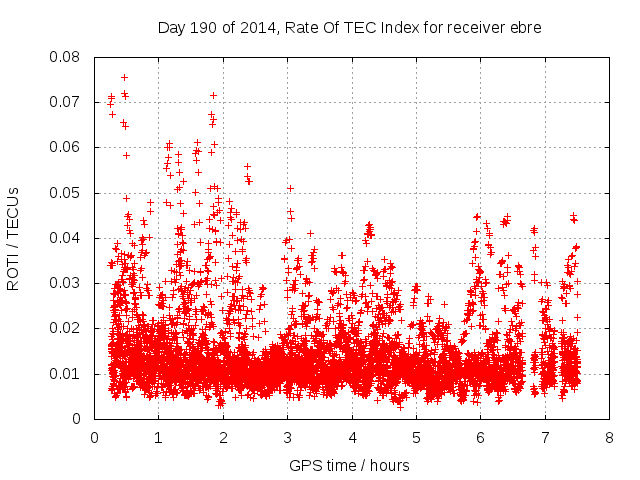 Day 190 of 2014, Rate Of TEC Index for receiver ebre

ROTI / TECUs

0.08
0.07
0.06
0.05
0.04
0.03
0.02
0.01
0

0 1 2 3 4 5 6 7 8

GPS time / hours